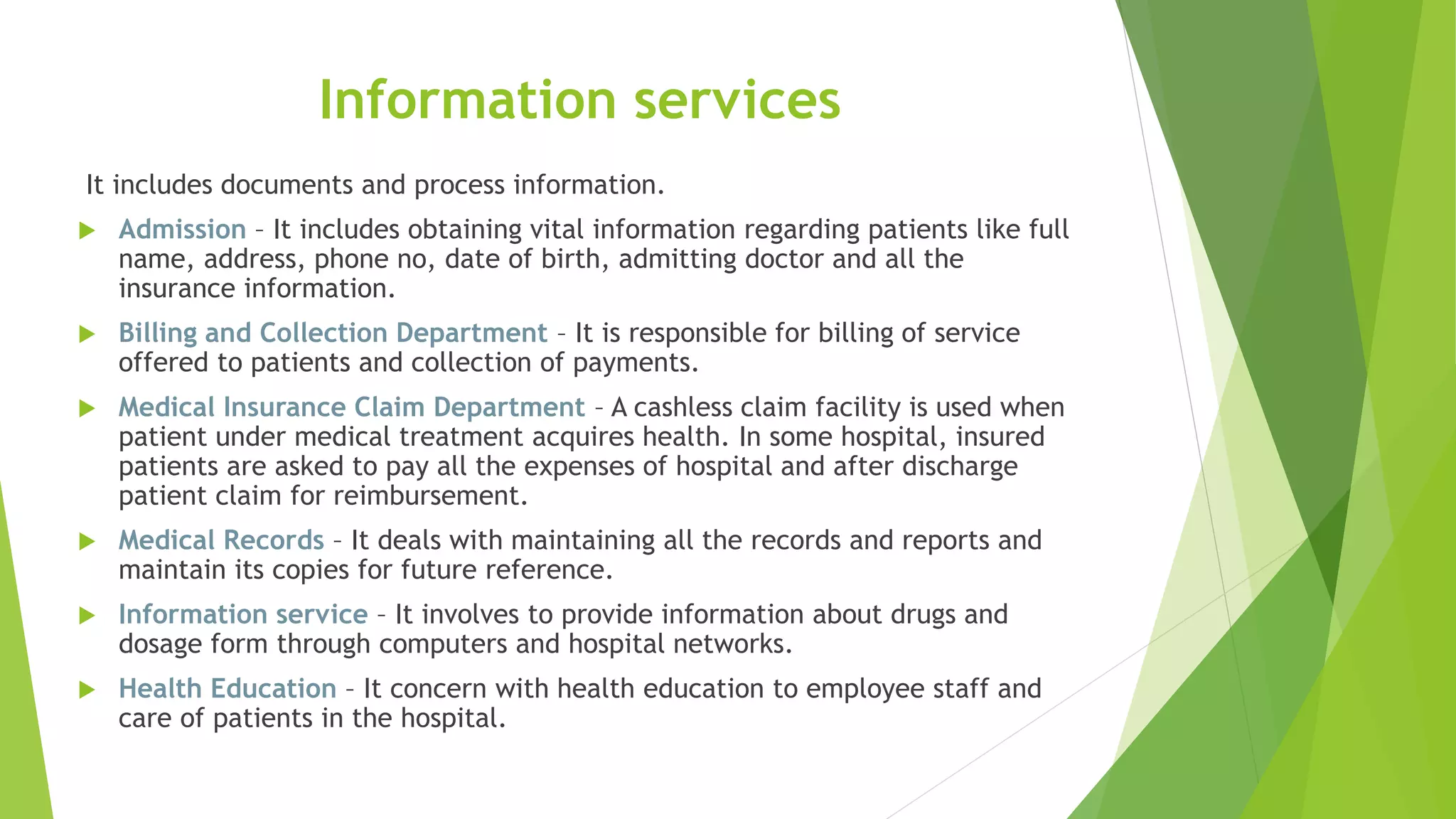 Information services

It includes documents and process information.

Admission – It includes obtaining vital information regarding patients like full name, address, phone no, date of birth, admitting doctor and all the insurance information.

Billing and Collection Department – It is responsible for billing of service offered to patients and collection of payments.

Medical Insurance Claim Department – A cashless claim facility is used when patient under medical treatment acquires health. In some hospital, insured patients are asked to pay all the expenses of hospital and after discharge patient claim for reimbursement.

Medical Records – It deals with maintaining all the records and reports and maintain its copies for future reference.

Information service – It involves to provide information about drugs and dosage form through computers and hospital networks.

Health Education – It concern with health education to employee staff and care of patients in the hospital.